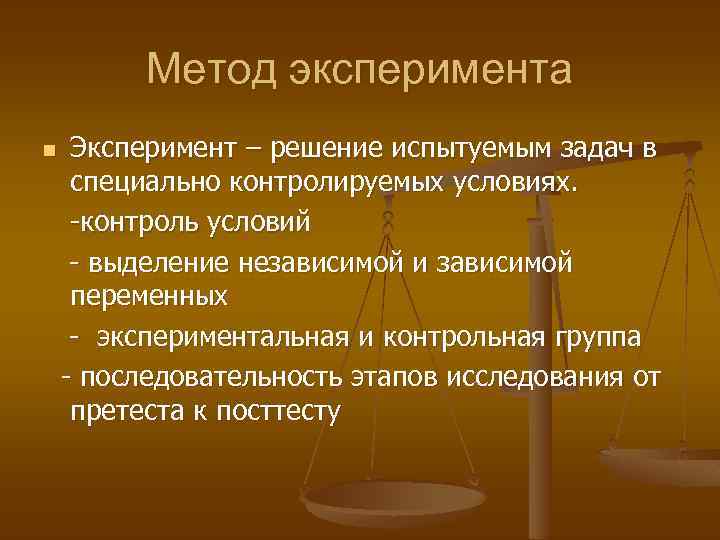 Метод эксперимента

Эксперимент – решение испытуемым задач в специально контролируемых условиях.

-контроль условий

- выделение независимой и зависимой переменных

- экспериментальная и контрольная группа

- последовательность этапов исследования от претеста к посттесту